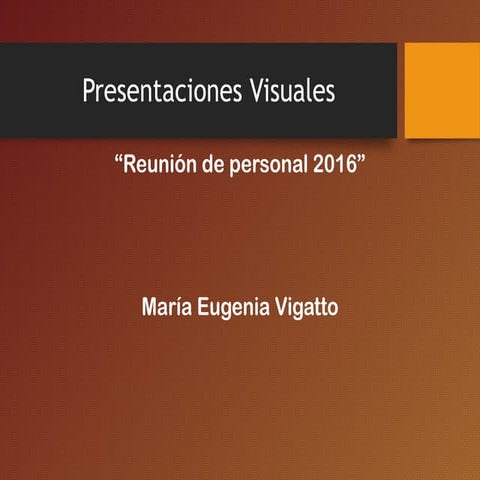 Presentaciones Visuales

“Reunión de personal 2016”

María Eugenia Vigatto